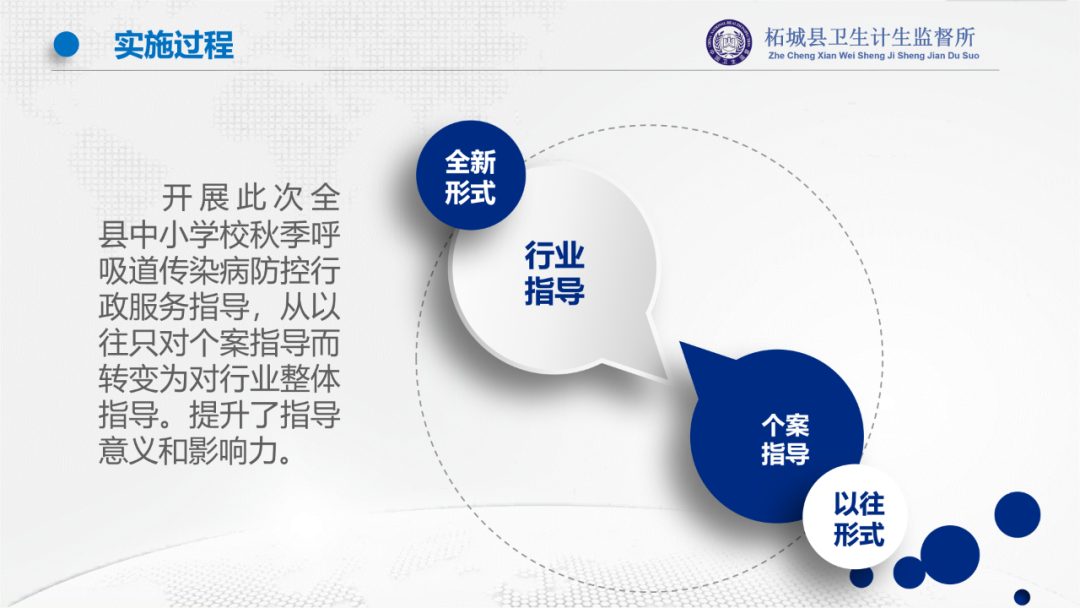 实施过程

柘城县卫生计生监督所
Zhe Cheng Xian Wei Sheng Ji Sheng Jian Du Suo

开展此次全县中小学校秋季呼吸道传染病防控行政服务指导，从以往只对个案指导而转变为对行业整体指导。提升了指导意义和影响力。

全新形式

行业指导

个案指导

以往形式